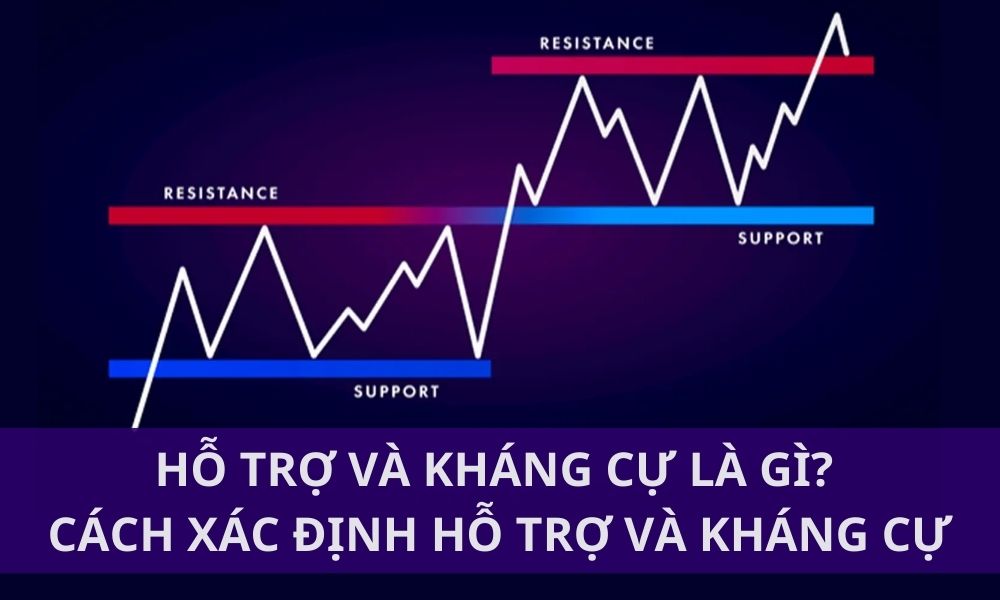 RESISTANCE

RESISTANCE

SUPPORT

SUPPORT

HỖ TRỢ VÀ KHÁNG CỰ LÀ GÌ?
CÁCH XÁC ĐỊNH HỖ TRỢ VÀ KHÁNG CỰ